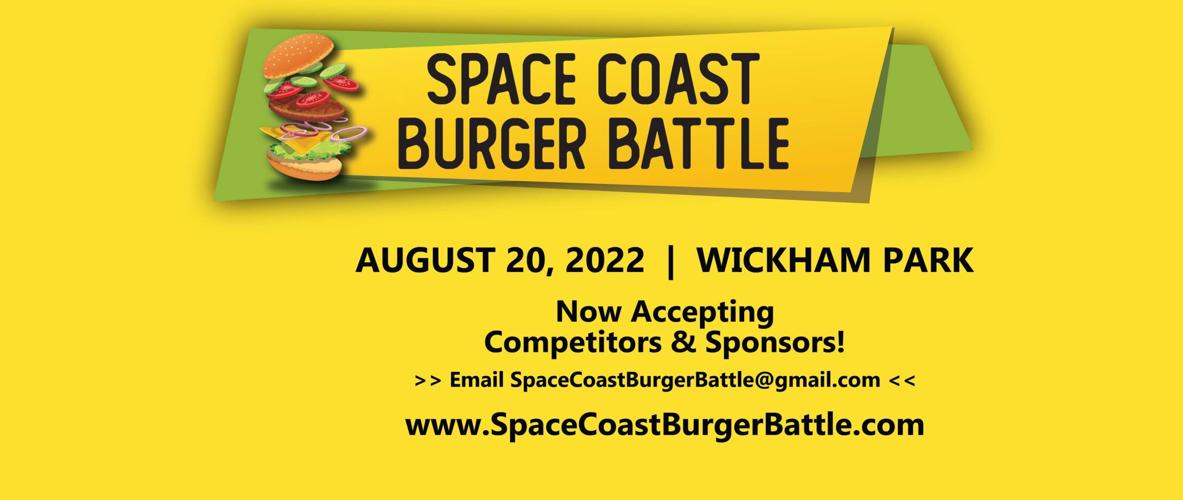 SPACE COAST BURGER BATTLE

AUGUST 20, 2022 | WICKHAM PARK

Now Accepting Competitors & Sponsors!

>> Email SpaceCoastBurgerBattle@gmail.com <<

www.SpaceCoastBurgerBattle.com